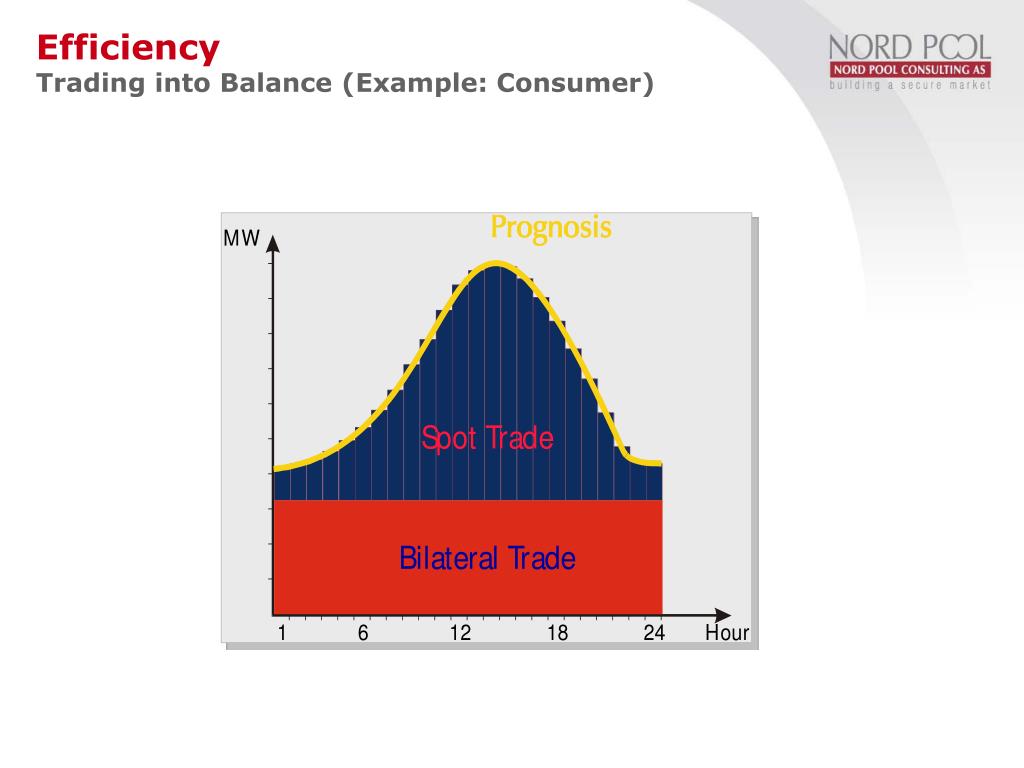 Efficiency
Trading into Balance (Example: Consumer)

NORD POOL
NORD POOL CONSULTING AS
building a secure market

MW
Prognosis
Spot Trade
Bilateral Trade
1
6
12
18
24
Hour